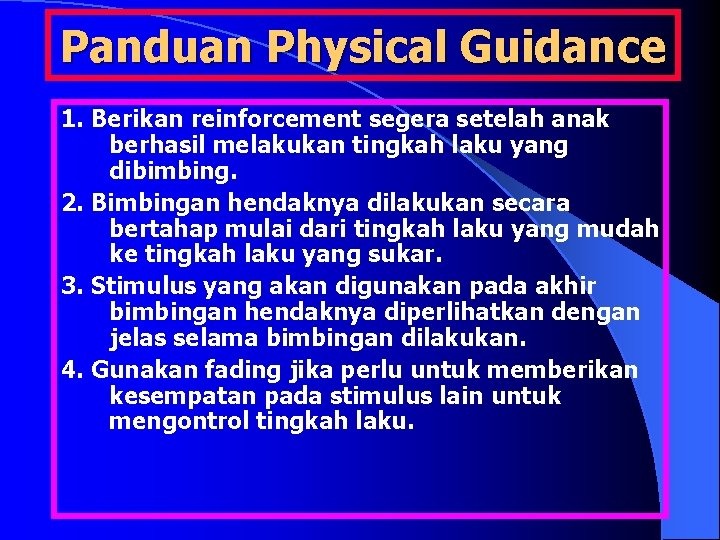 Panduan Physical Guidance

1. Berikan reinforcement segera setelah anak berhasil melakukan tingkah laku yang dibimbing.
2. Bimbingan hendaknya dilakukan secara bertahap mulai dari tingkah laku yang mudah ke tingkah laku yang sukar.
3. Stimulus yang akan digunakan pada akhir bimbingan hendaknya diperlihatkan dengan jelas selama bimbingan dilakukan.
4. Gunakan fading jika perlu untuk memberikan kesempatan pada stimulus lain untuk mengontrol tingkah laku.